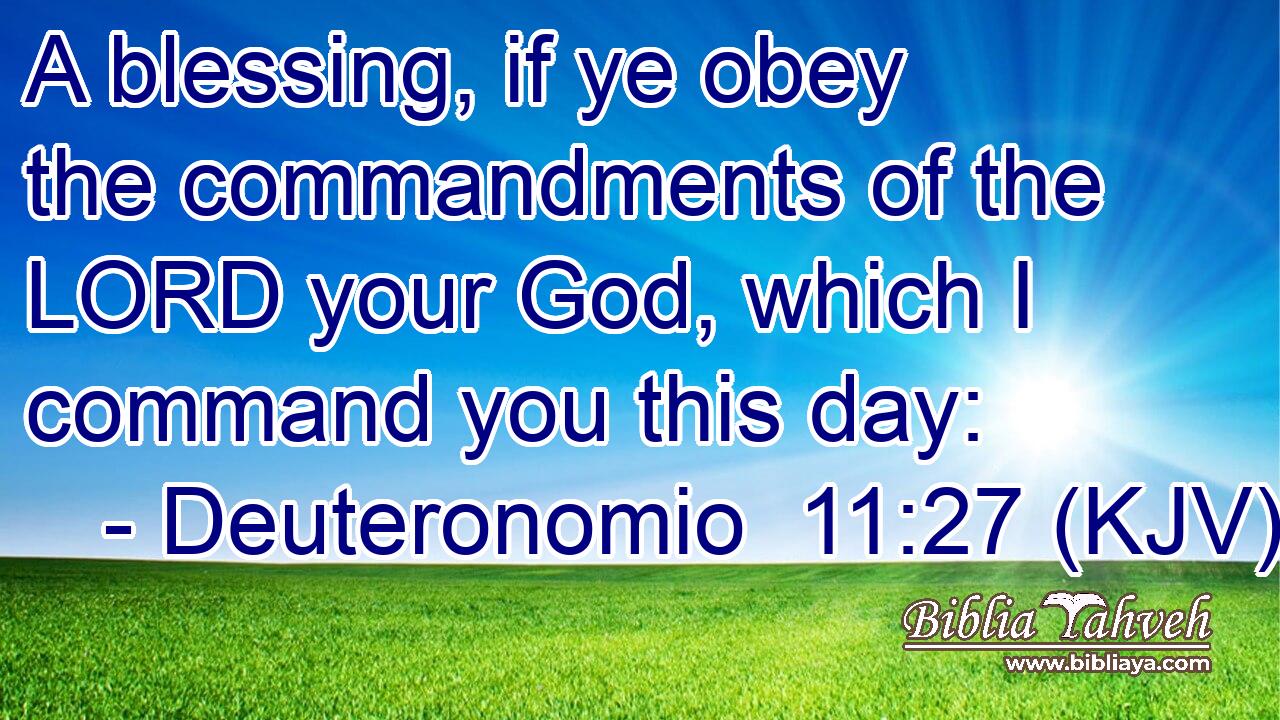 A blessing, if ye obey the commandments of the LORD your God, which I command you this day:
- Deuteronomio 11:27 (KJV)

Biblia Yahveh
www.bibliaya.com